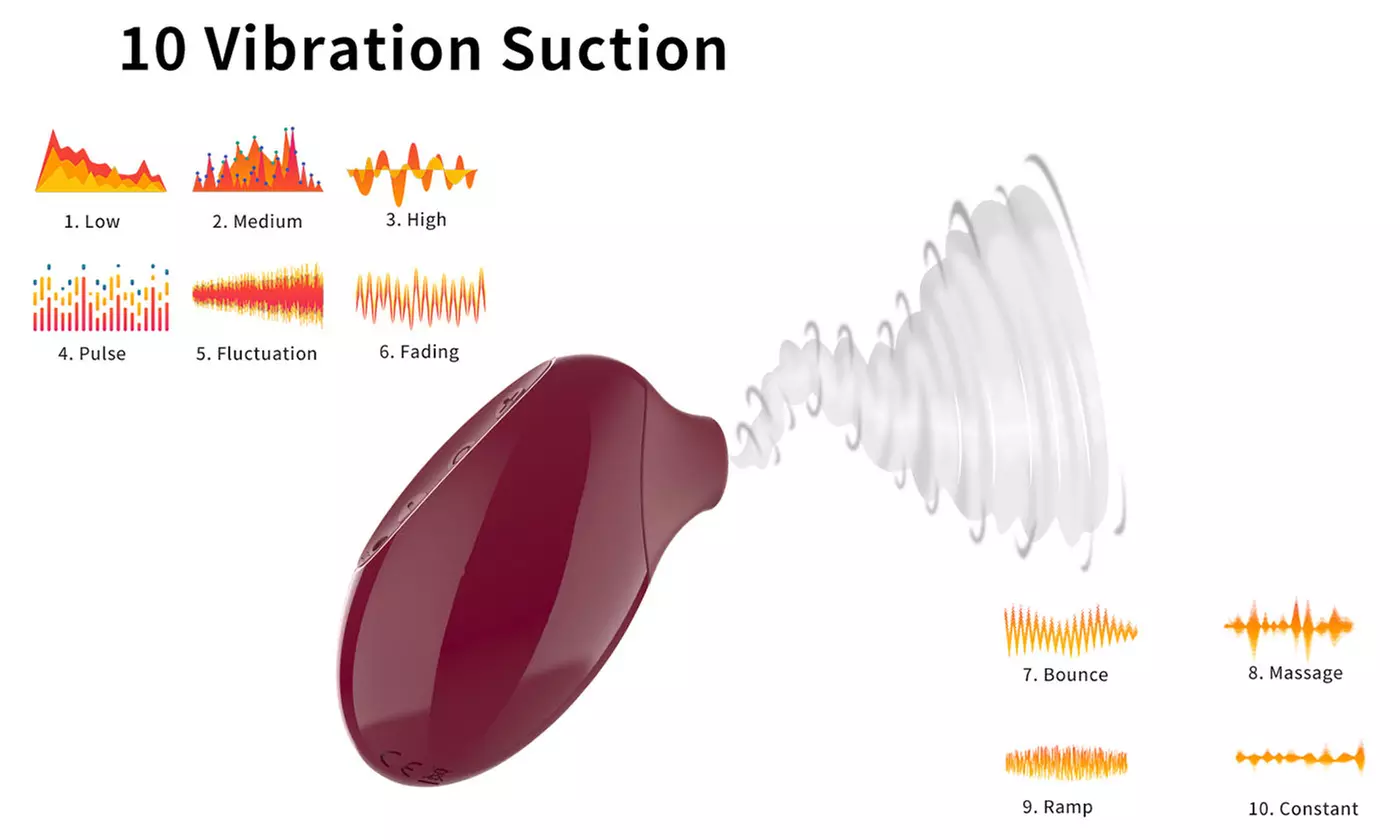 10 Vibration Suction

1. Low
2. Medium
3. High
4. Pulse
5. Fluctuation
6. Fading

CE

7. Bounce
8. Massage
9. Ramp
10. Constant